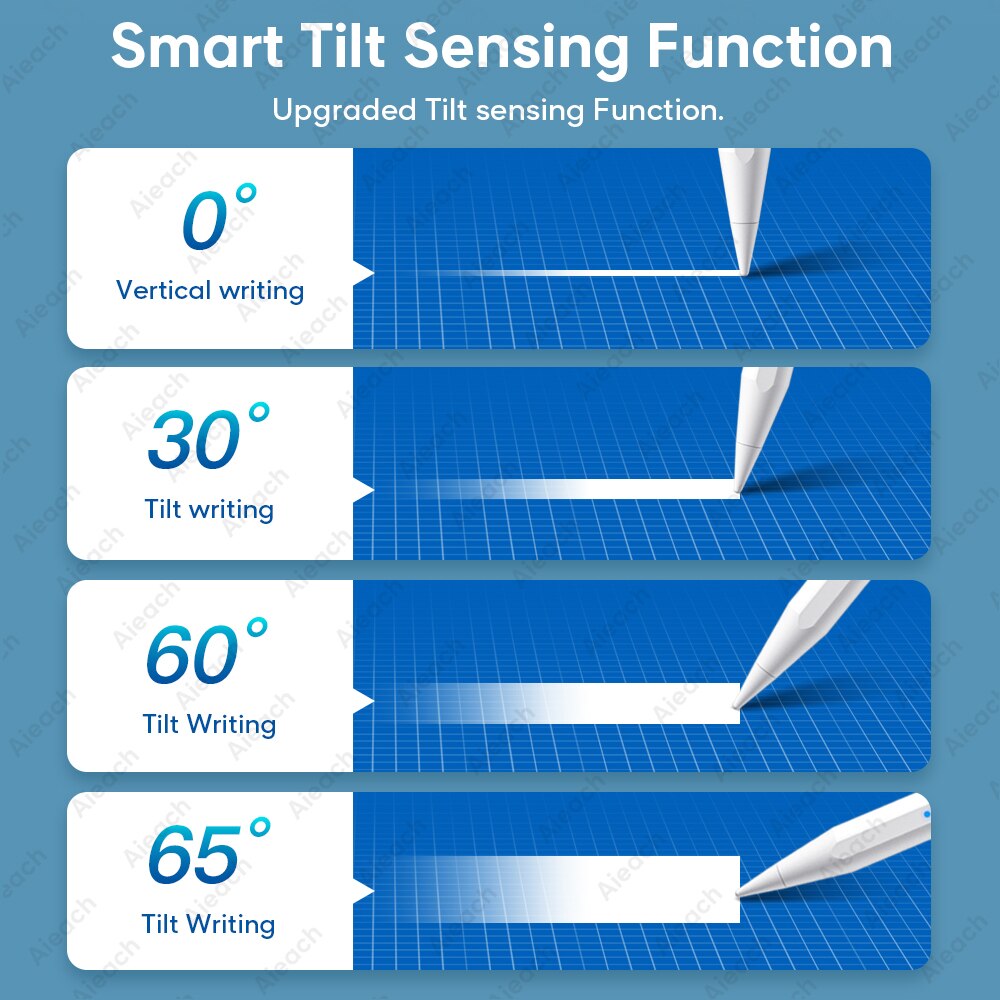 Smart Tilt Sensing Function
Upgraded Tilt sensing Function.

0°
Vertical writing

30°
Tilt writing

60°
Tilt Writing

65°
Tilt Writing

Aieach